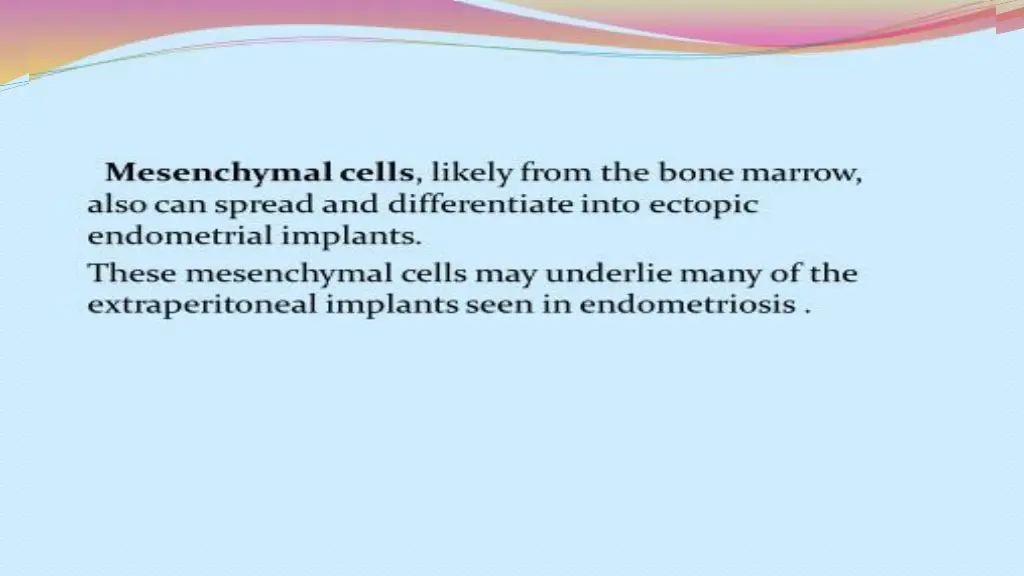 Mesenchymal cells, likely from the bone marrow, also can spread and differentiate into ectopic endometrial implants.

These mesenchymal cells may underlie many of the extraperitoneal implants seen in endometriosis .